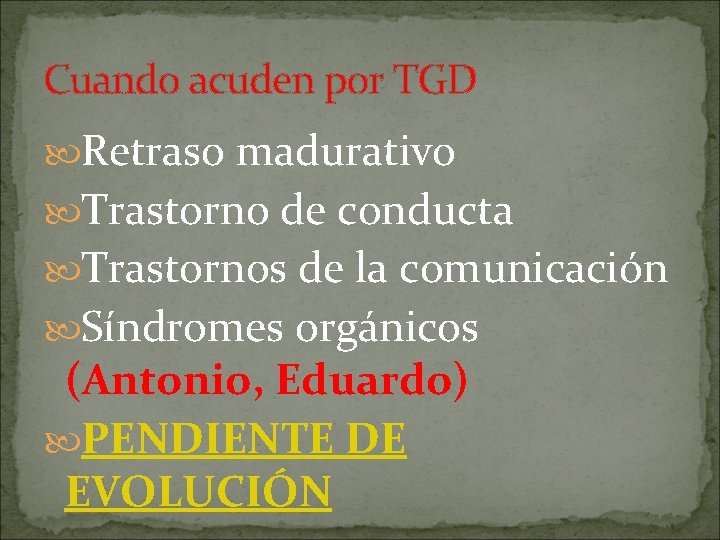 Cuando acuden por TGD

Retraso madurativo

Trastorno de conducta

Trastornos de la comunicación

Síndromes orgánicos (Antonio, Eduardo)

PENDIENTE DE EVOLUCIÓN